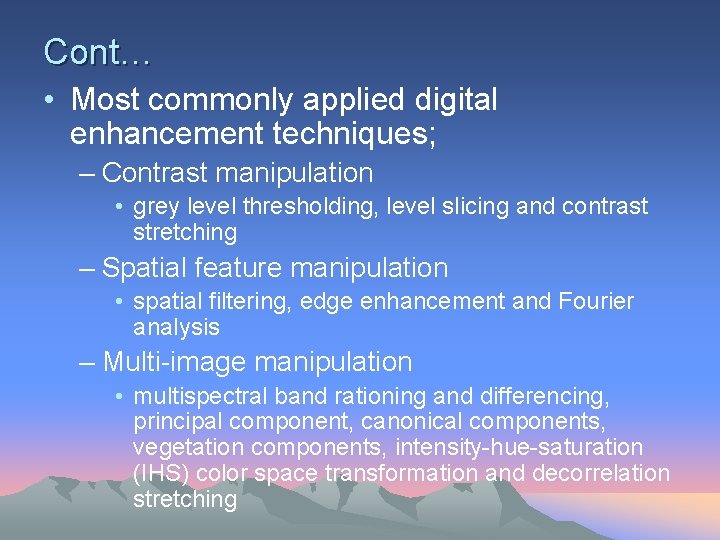 Cont…

• Most commonly applied digital enhancement techniques;

– Contrast manipulation

• grey level thresholding, level slicing and contrast stretching

– Spatial feature manipulation

• spatial filtering, edge enhancement and Fourier analysis

– Multi-image manipulation

• multispectral band rationing and differencing, principal component, canonical components, vegetation components, intensity-hue-saturation (IHS) color space transformation and decorrelation stretching